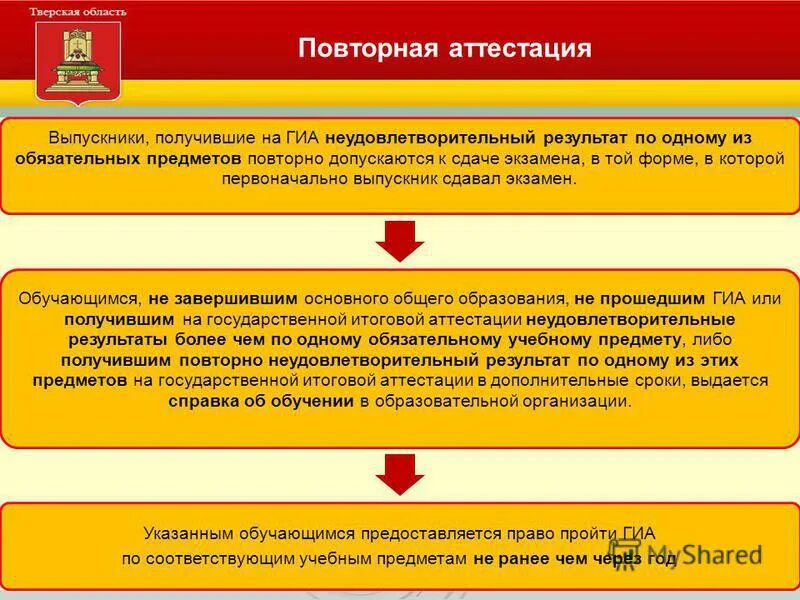 Тверская область

Повторная аттестация

Выпускники, получившие на ГИА неудовлетворительный результат по одному из обязательных предметов повторно допускаются к сдаче экзамена, в той форме, в которой первоначально выпускник сдавал экзамен.

Обучающимся, не завершившим основного общего образования, не прошедшим ГИА или получившим на государственной итоговой аттестации неудовлетворительные результаты более чем по одному обязательному учебному предмету, либо получившим повторно неудовлетворительный результат по одному из этих предметов на государственной итоговой аттестации в дополнительные сроки, выдается справка об обучении в образовательной организации.

Указанным обучающимся предоставляется право пройти ГИА по соответствующим учебным предметам не ранее чем через год

MyShared